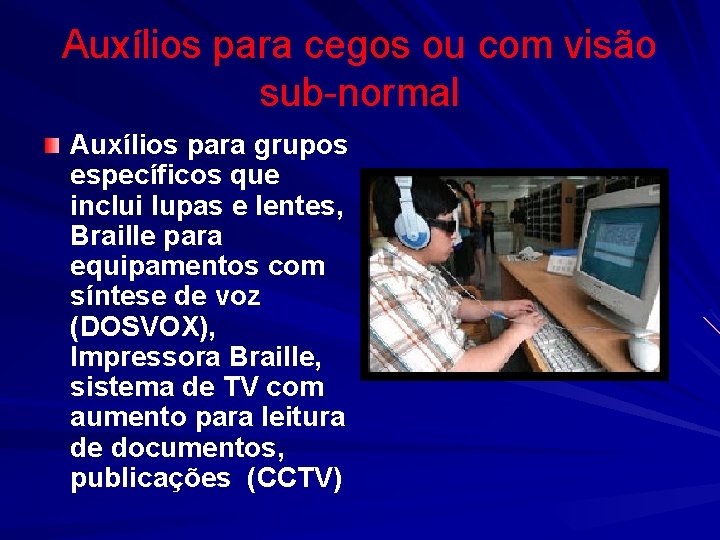 Auxílios para cegos ou com visão sub-normal

Auxílios para grupos específicos que inclui lupas e lentes, Braille para equipamentos com síntese de voz (DOSVOX), Impressora Braille, sistema de TV com aumento para leitura de documentos, publicações (CCTV)